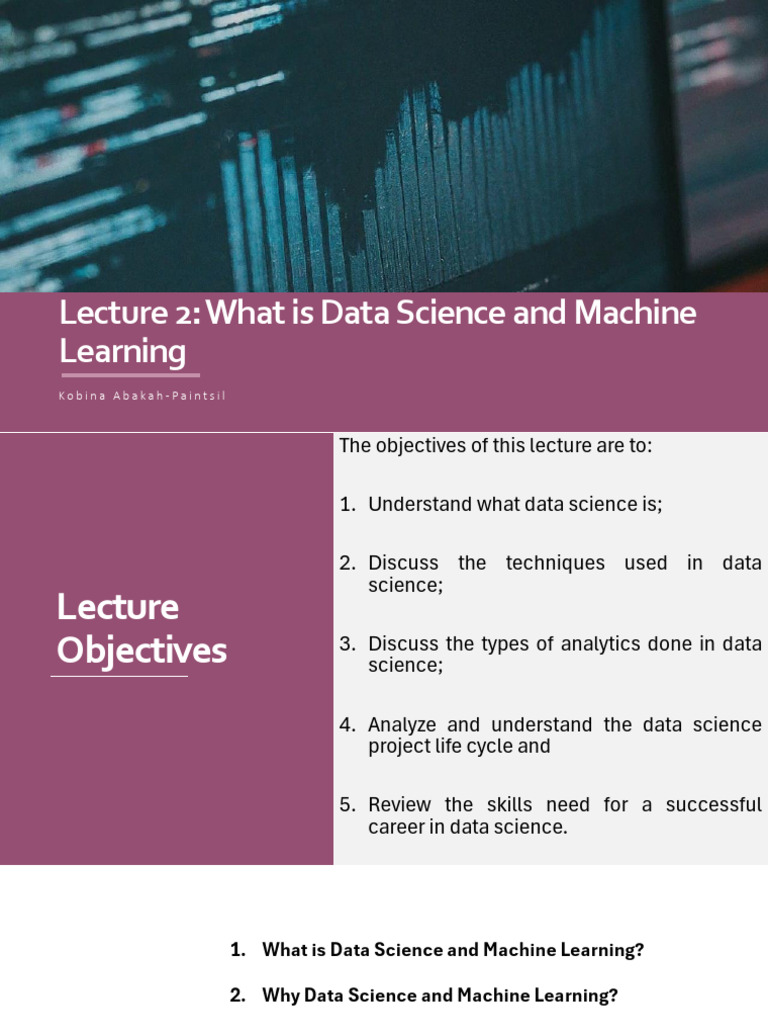 Lecture 2: What is Data Science and Machine Learning

Kobina Abakah-Paintsil

Lecture Objectives

The objectives of this lecture are to:

1. Understand what data science is;

2. Discuss the techniques used in data science;

3. Discuss the types of analytics done in data science;

4. Analyze and understand the data science project life cycle and

5. Review the skills need for a successful career in data science.

1. What is Data Science and Machine Learning?

2. Why Data Science and Machine Learning?